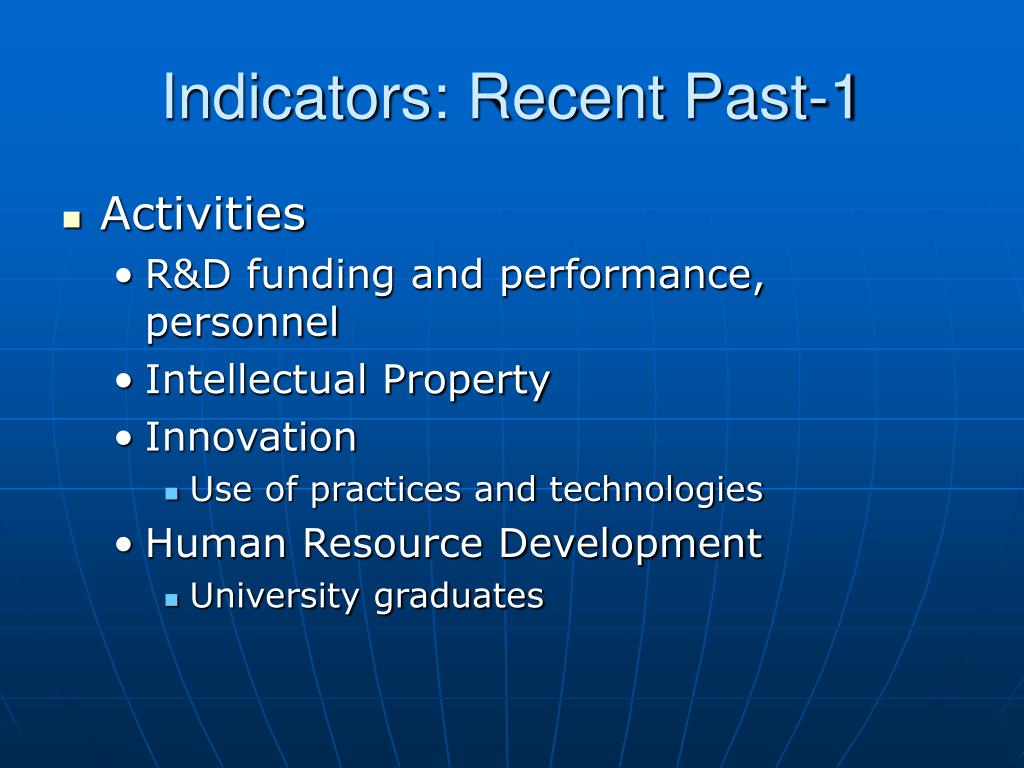 Indicators: Recent Past-1

- Activities
  - R&D funding and performance, personnel
  - Intellectual Property
  - Innovation
    - Use of practices and technologies
  - Human Resource Development
    - University graduates